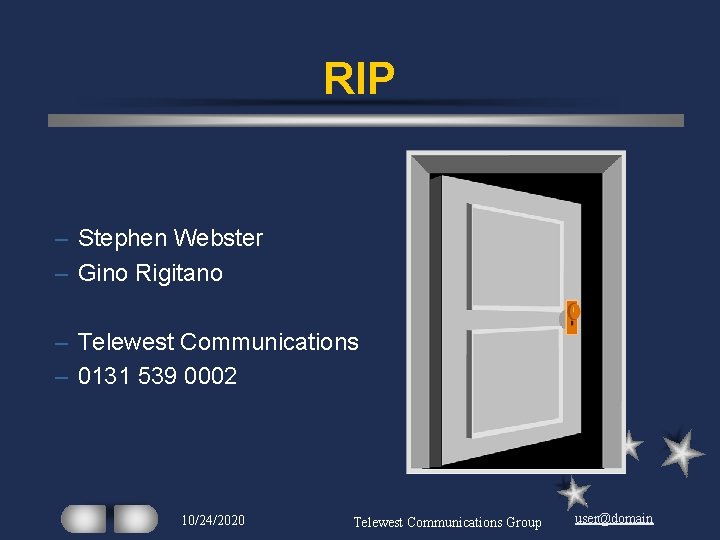 RIP

– Stephen Webster
– Gino Rigitano

– Telewest Communications
– 0131 539 0002

10/24/2020

Telewest Communications Group

user@domain